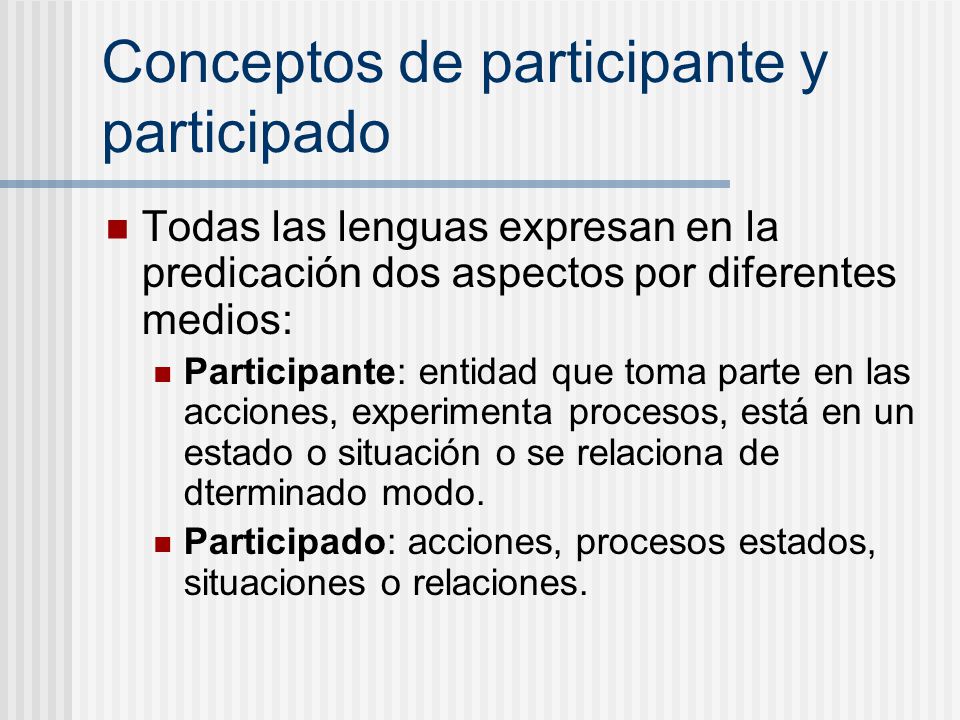 Conceptos de participante y participado

Todas las lenguas expresan en la predicación dos aspectos por diferentes medios:

Participante: entidad que toma parte en las acciones, experimenta procesos, está en un estado o situación o se relaciona de dterminado modo.

Participado: acciones, procesos estados, situaciones o relaciones.